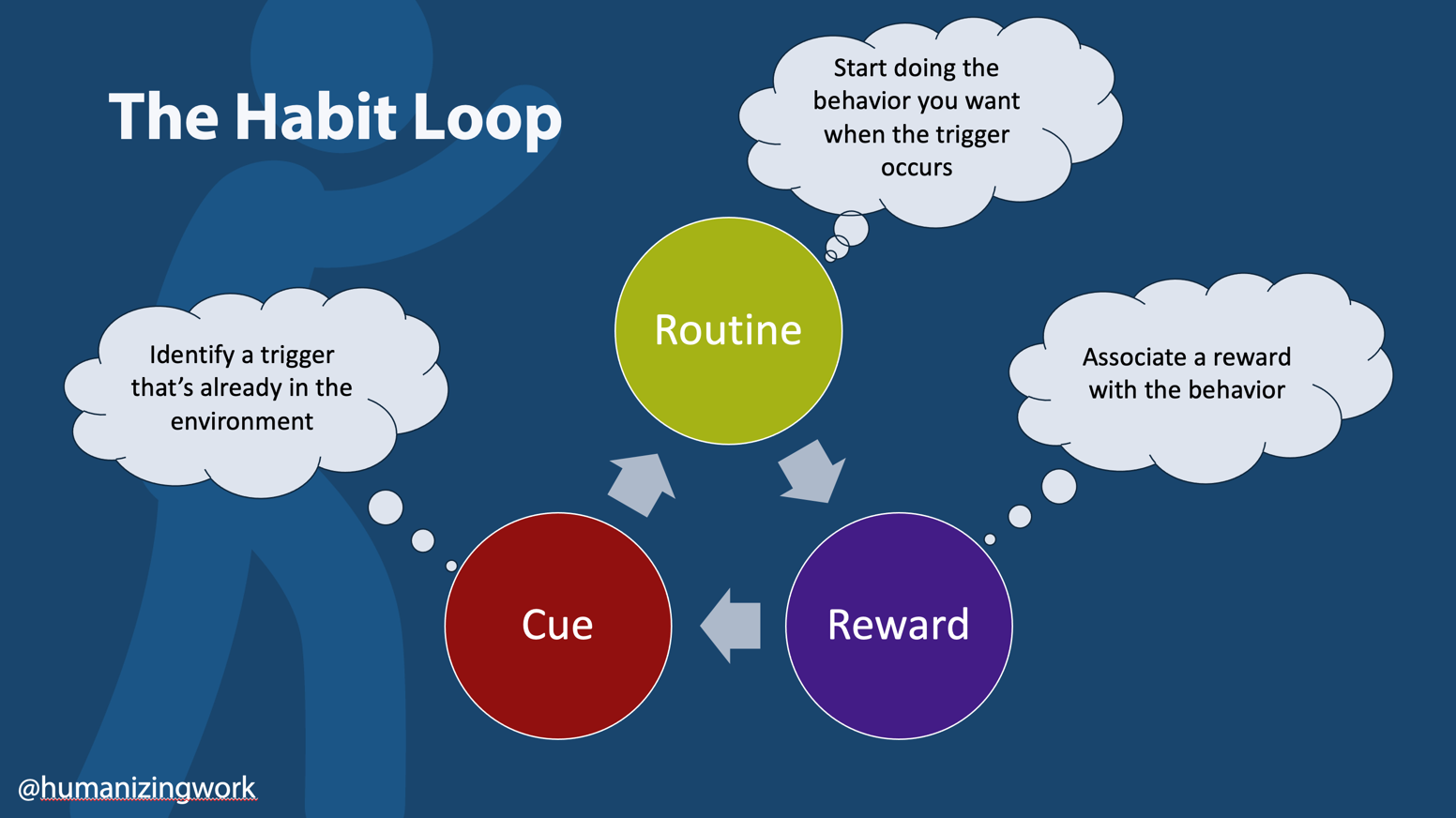 The Habit Loop

Start doing the behavior you want when the trigger occurs

Identify a trigger that's already in the environment

Routine

Associate a reward with the behavior

Cue

Reward

@humanizingwork